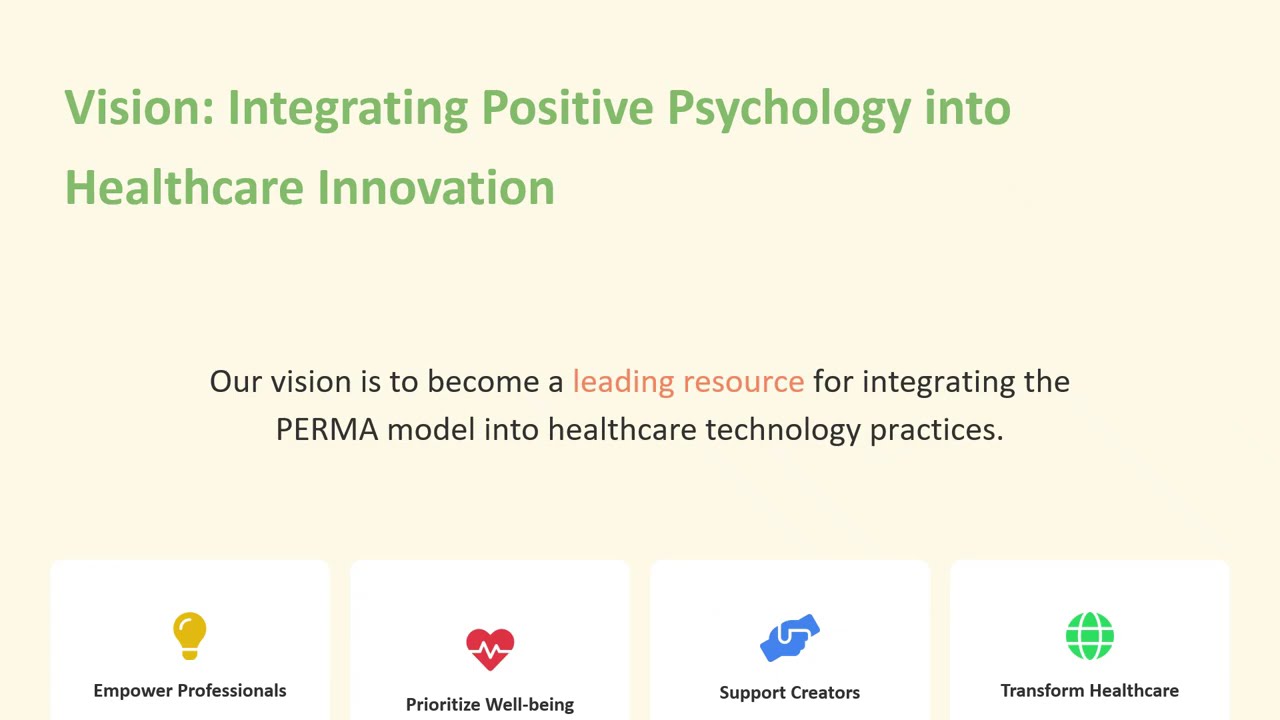 Vision: Integrating Positive Psychology into Healthcare Innovation

Our vision is to become a leading resource for integrating the PERMA model into healthcare technology practices.

Empower Professionals

Prioritize Well-being

Support Creators

Transform Healthcare